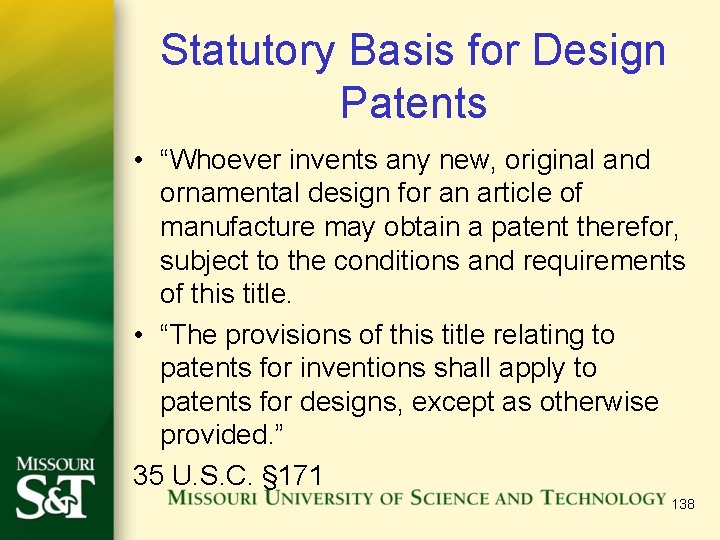 Statutory Basis for Design Patents

• “Whoever invents any new, original and ornamental design for an article of manufacture may obtain a patent therefor, subject to the conditions and requirements of this title.

• “The provisions of this title relating to patents for inventions shall apply to patents for designs, except as otherwise provided.”

35 U.S.C. §171

MISSOURI S&T

MISSOURI UNIVERSITY OF SCIENCE AND TECHNOLOGY

138